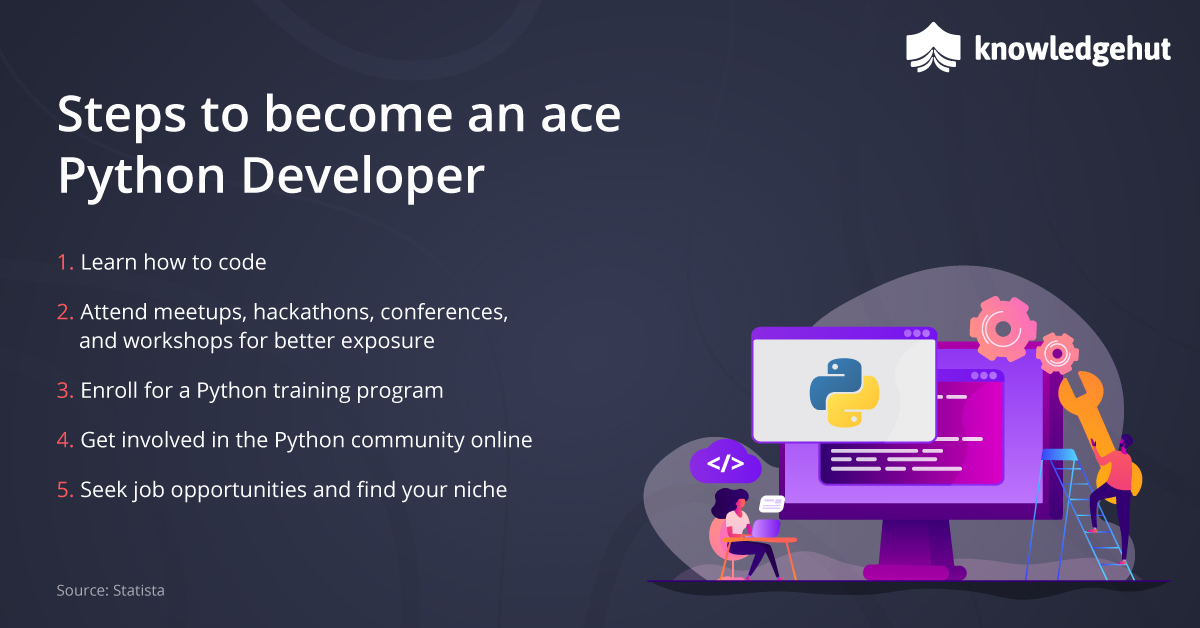 knowledgehut

Steps to become an ace Python Developer

1. Learn how to code

2. Attend meetups, hackathons, conferences, and workshops for better exposure

3. Enroll for a Python training program

4. Get involved in the Python community online

5. Seek job opportunities and find your niche

</>

Source: Statista